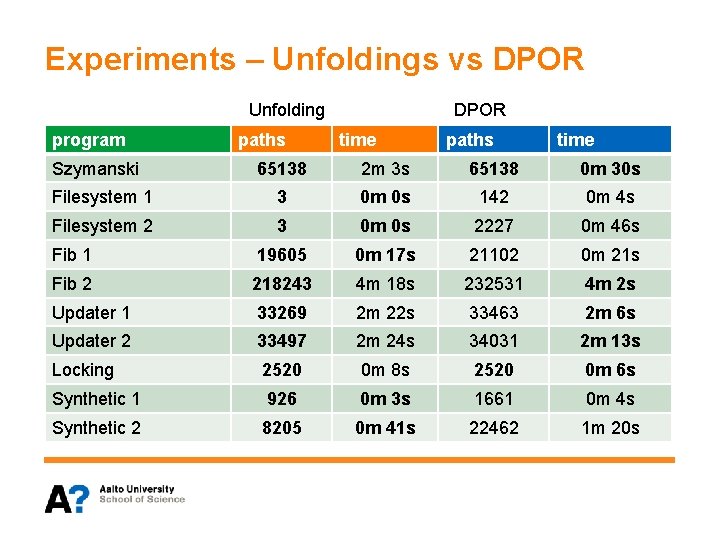 Experiments – Unfoldings vs DPOR

Unfolding DPOR

| program | paths | time | paths | time |
|---|---|---|---|---|
| Szymanski | 65138 | 2m 3s | 65138 | 0m 30s |
| Filesystem 1 | 3 | 0m 0s | 142 | 0m 4s |
| Filesystem 2 | 3 | 0m 0s | 2227 | 0m 46s |
| Fib 1 | 19605 | 0m 17s | 21102 | 0m 21s |
| Fib 2 | 218243 | 4m 18s | 232531 | 4m 2s |
| Updater 1 | 33269 | 2m 22s | 33463 | 2m 6s |
| Updater 2 | 33497 | 2m 24s | 34031 | 2m 13s |
| Locking | 2520 | 0m 8s | 2520 | 0m 6s |
| Synthetic 1 | 926 | 0m 3s | 1661 | 0m 4s |
| Synthetic 2 | 8205 | 0m 41s | 22462 | 1m 20s |

A? Aalto University
School of Science